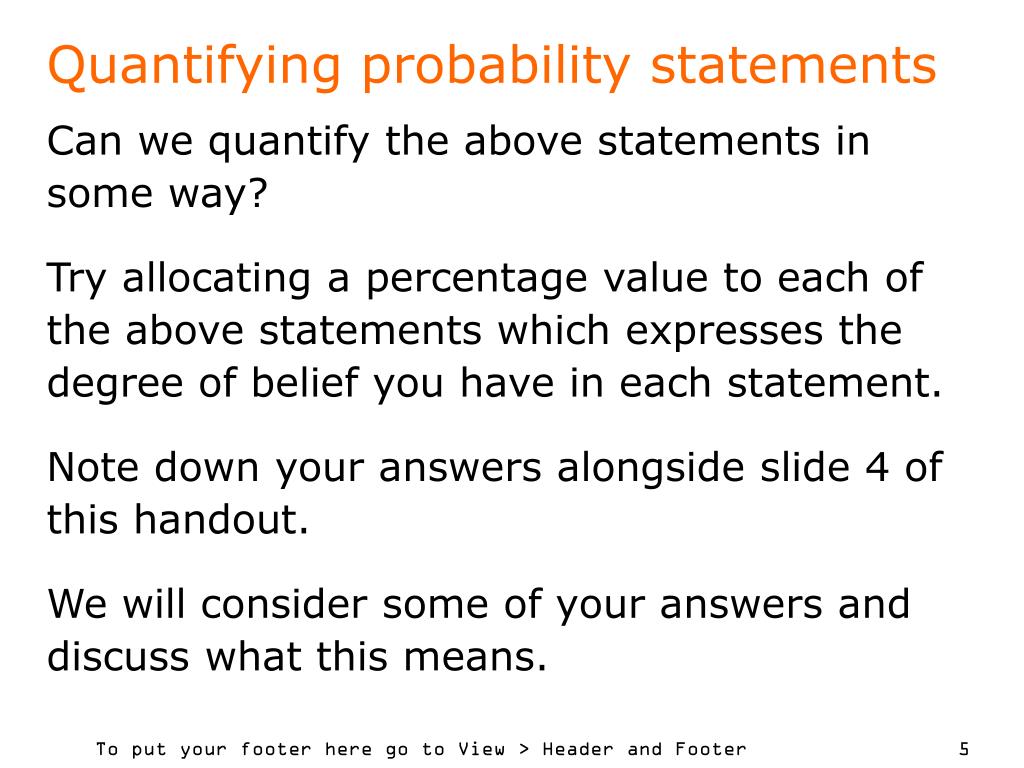 Quantifying probability statements

Can we quantify the above statements in some way?

Try allocating a percentage value to each of the above statements which expresses the degree of belief you have in each statement.

Note down your answers alongside slide 4 of this handout.

We will consider some of your answers and discuss what this means.

To put your footer here go to View > Header and Footer

5